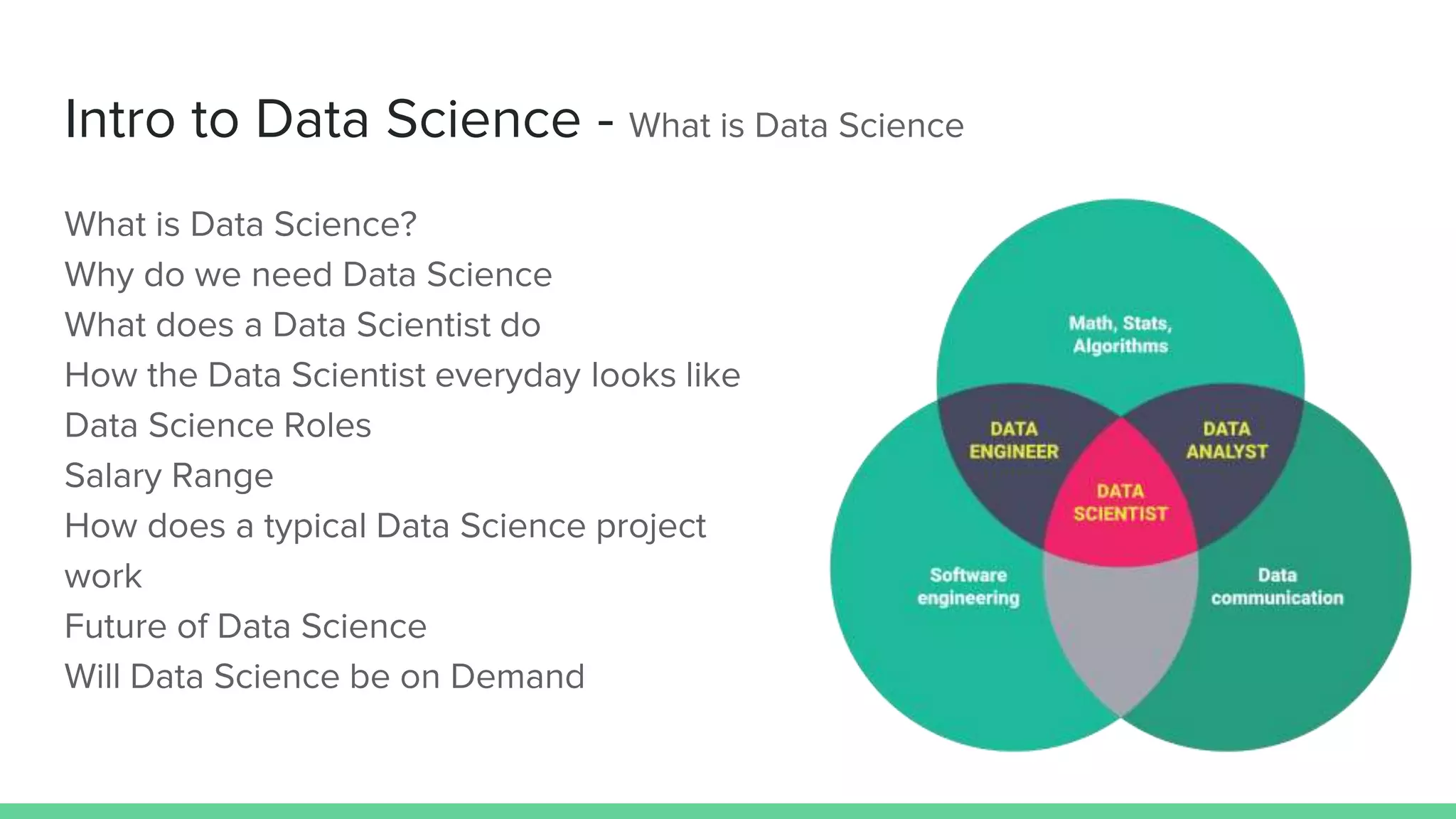 Intro to Data Science - What is Data Science

What is Data Science?
Why do we need Data Science
What does a Data Scientist do
How the Data Scientist everyday looks like
Data Science Roles
Salary Range
How does a typical Data Science project work
Future of Data Science
Will Data Science be on Demand

Math, Stats, Algorithms
DATA ENGINEER
DATA ANALYST
DATA SCIENTIST
Software engineering
Data communication